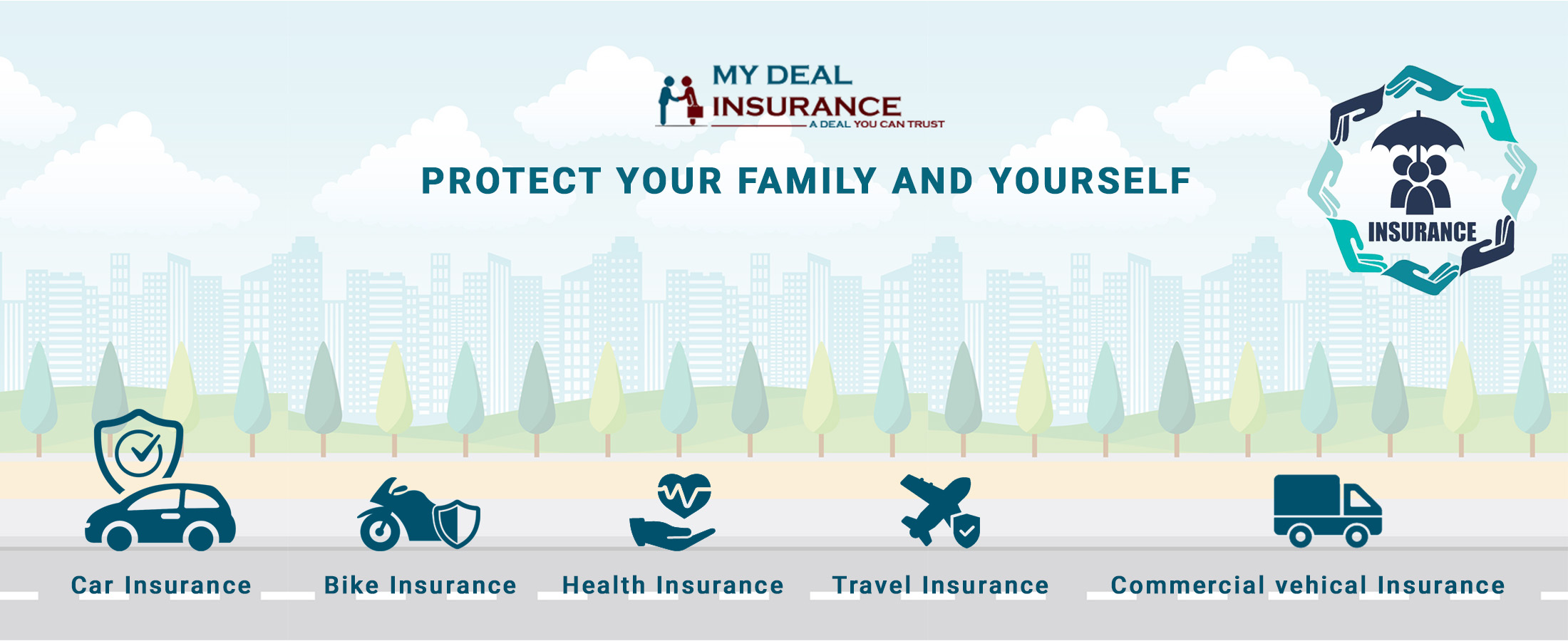 MY DEAL
INSURANCE
A DEAL YOU CAN TRUST

PROTECT YOUR FAMILY AND YOURSELF

INSURANCE

Car Insurance
Bike Insurance
Health Insurance
Travel Insurance
Commercial vehical Insurance